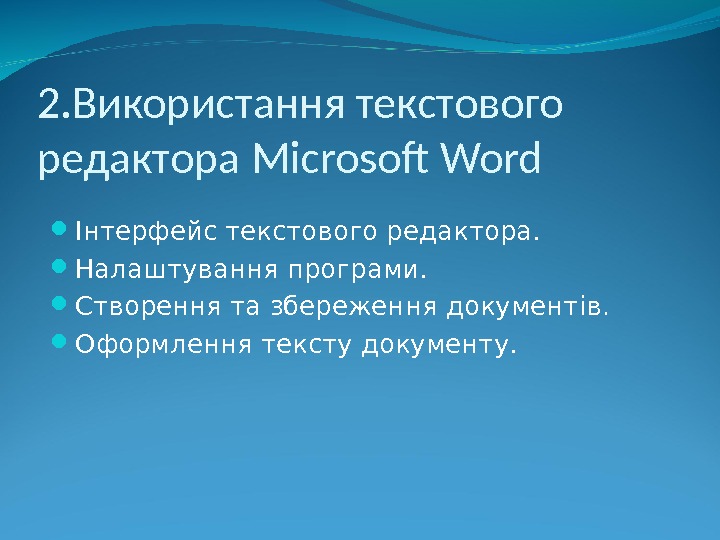 2.Використання текстового редактора Microsoft Word

- Інтерфейс текстового редактора.
- Налаштування програми.
- Створення та збереження документів.
- Оформлення тексту документу.